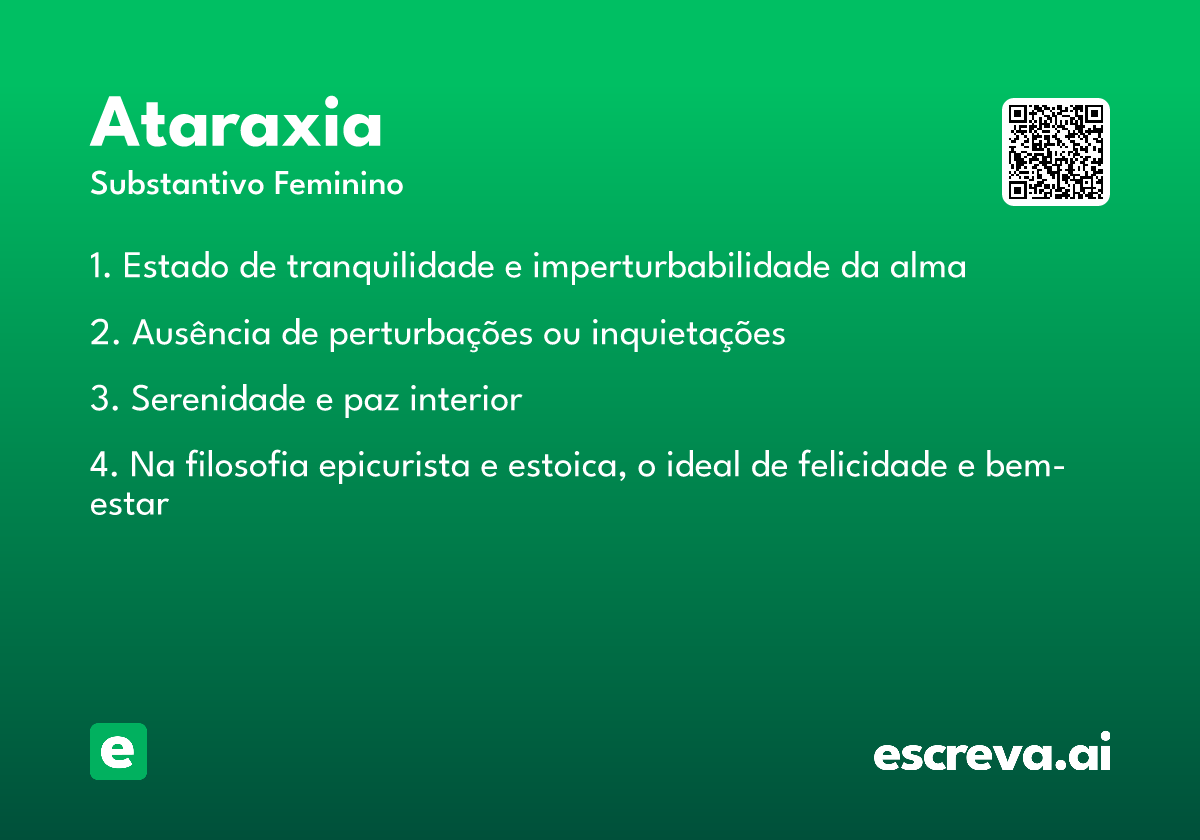 Ataraxia
Substantivo Feminino

1. Estado de tranquilidade e imperturbabilidade da alma

2. Ausência de perturbações ou inquietações

3. Serenidade e paz interior

4. Na filosofia epicurista e estoica, o ideal de felicidade e bem-estar

e

escreva.ai